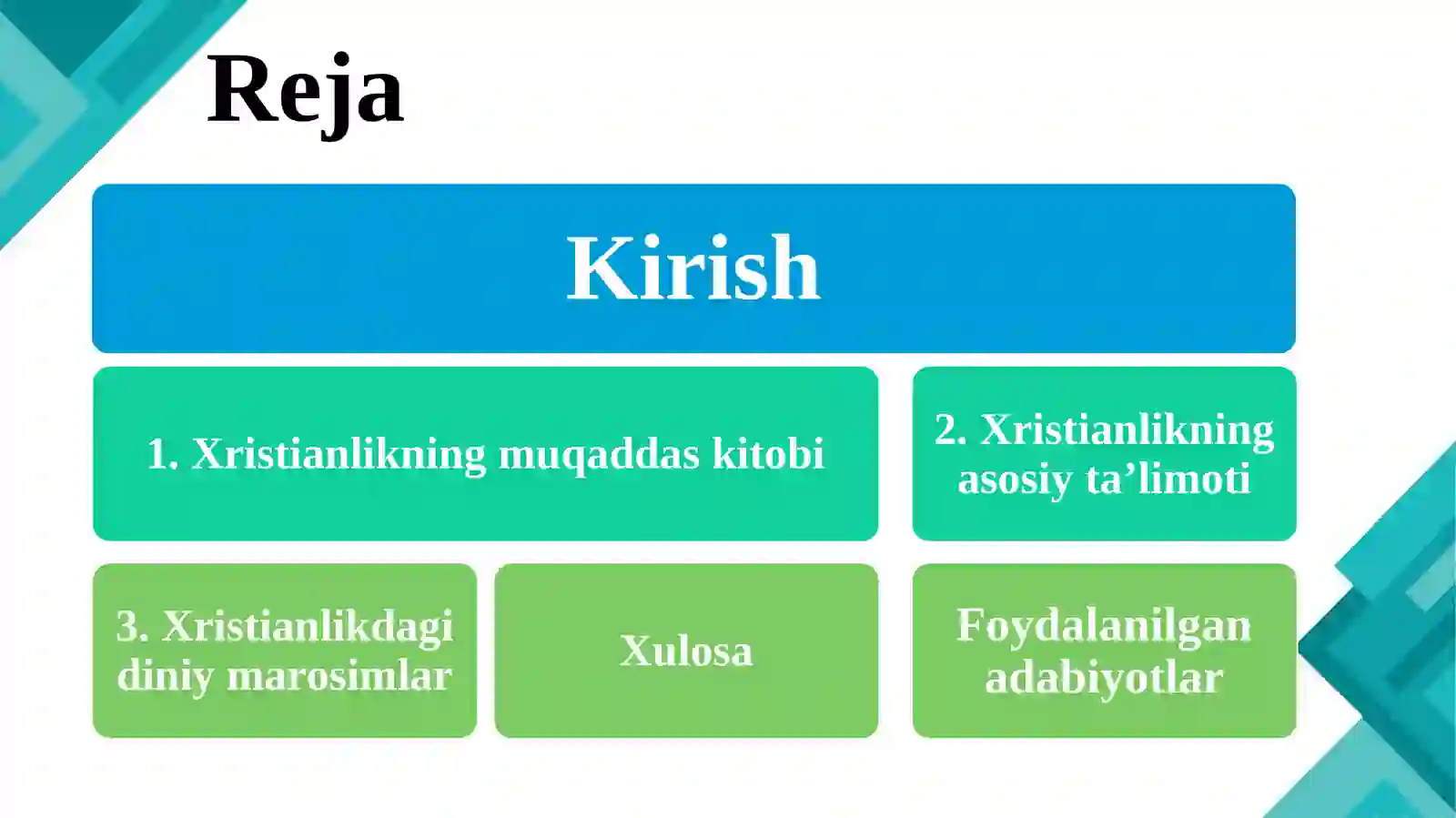 Reja

Kirish

1. Xristianlikning muqaddas kitobi

2. Xristianlikning asosiy ta’limoti

3. Xristianlikdagi diniy marosimlar

Xulosa

Foydalanilgan adabiyotlar